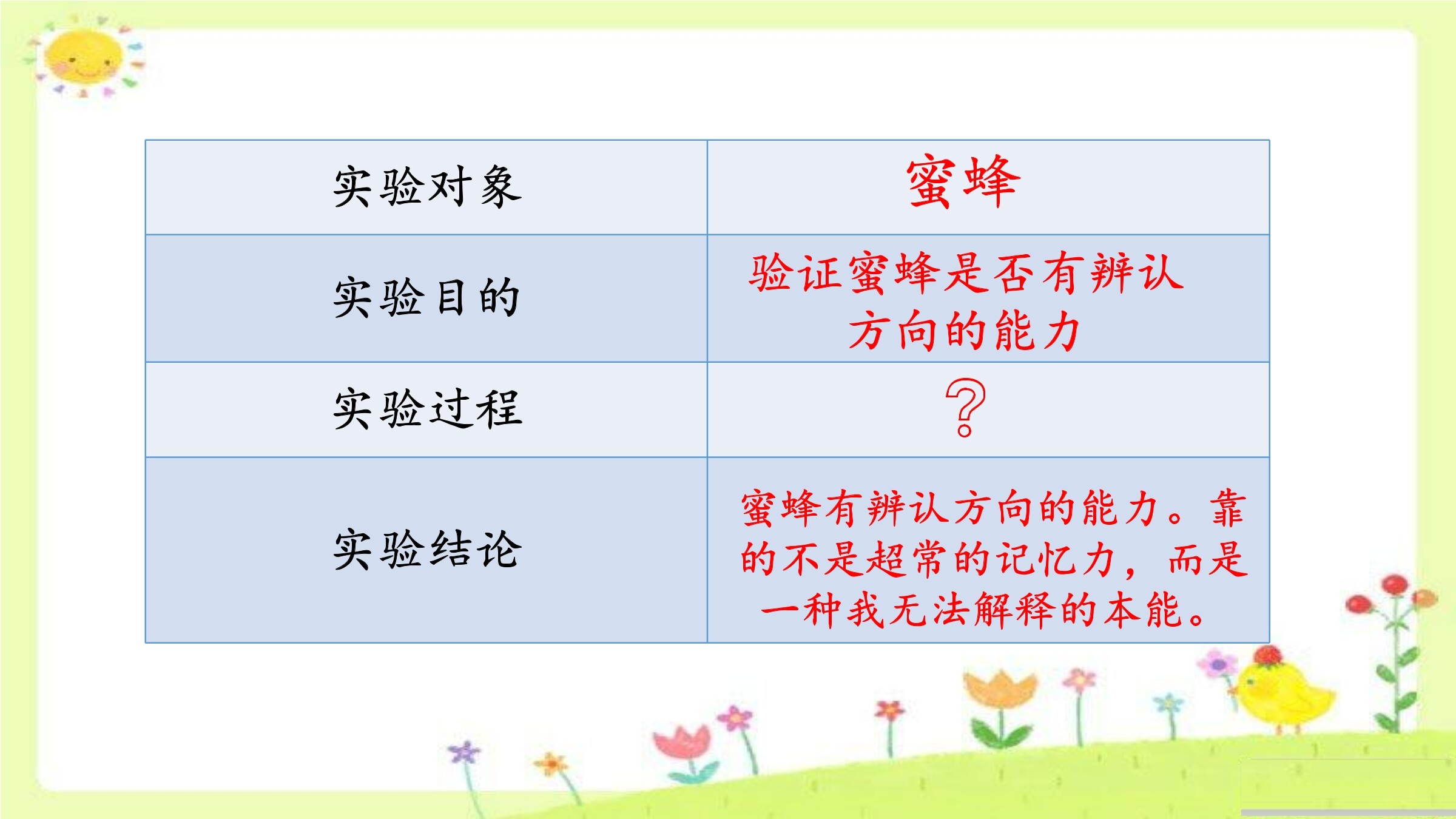 | 实验对象 | 蜜蜂 |
|---|---|
| 实验目的 | 验证蜜蜂是否有辨认方向的能力 |
| 实验过程 | ? |
| 实验结论 | 蜜蜂有辨认方向的能力。靠的不是超常的记忆力，而是一种我无法解释的本能。 |